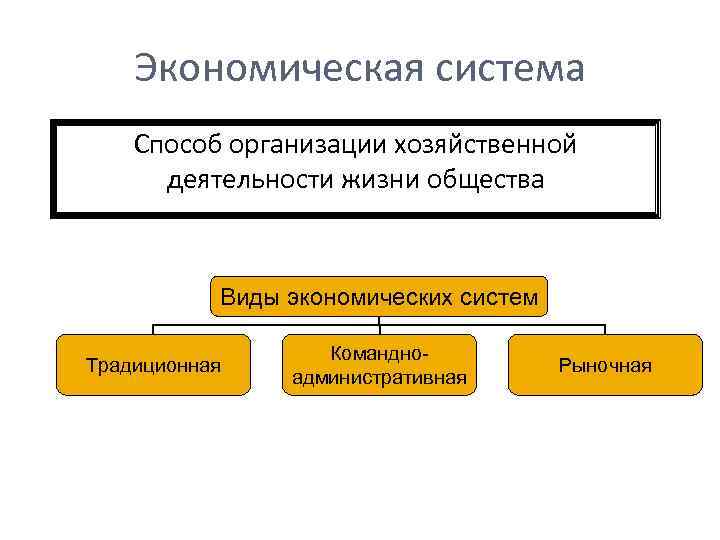 Экономическая система

Способ организации хозяйственной деятельности жизни общества

Виды экономических систем

Традиционная

Командно-административная

Рыночная